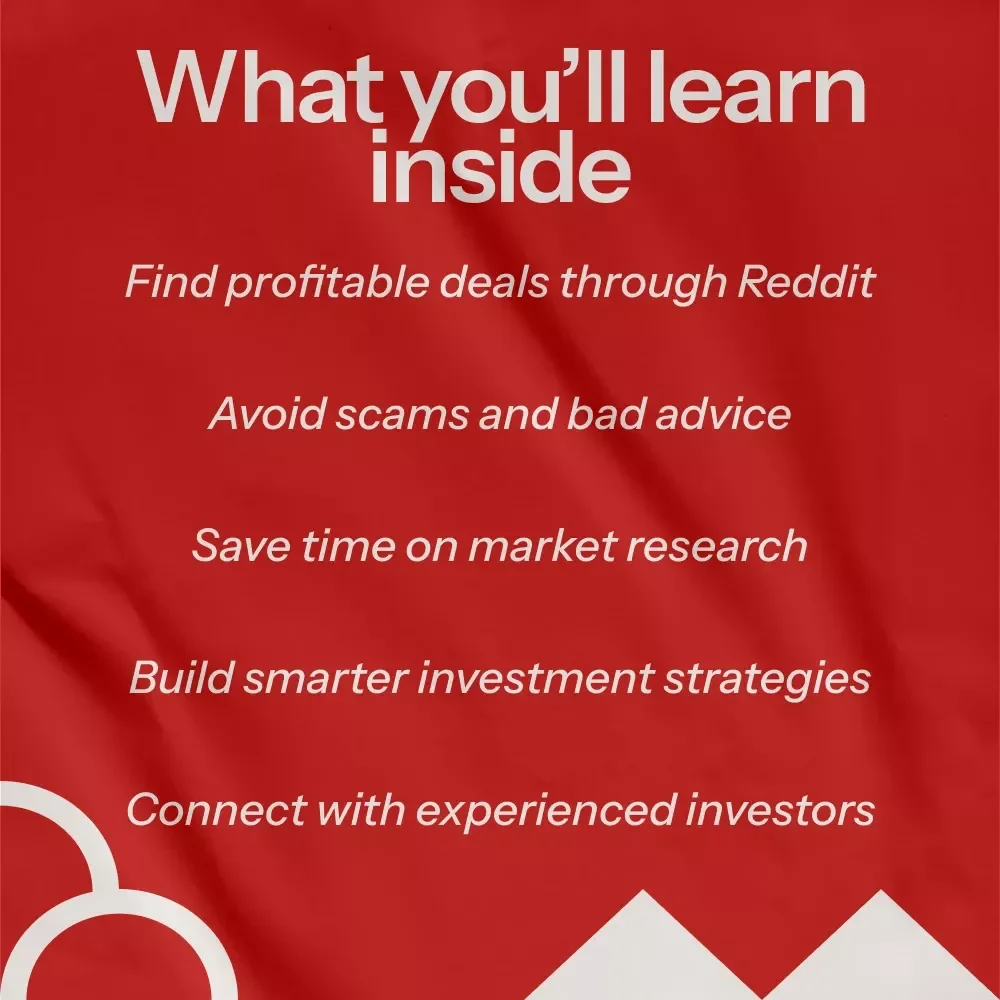 What you'll learn inside

Find profitable deals through Reddit

Avoid scams and bad advice

Save time on market research

Build smarter investment strategies

Connect with experienced investors